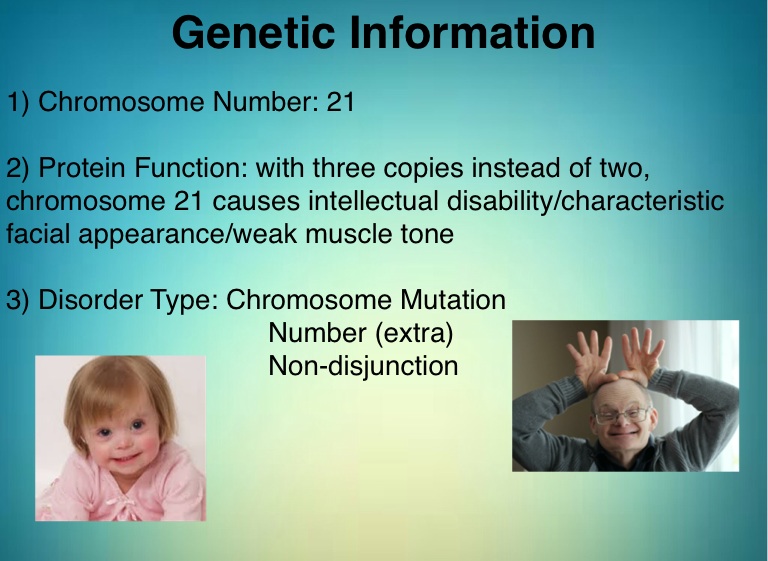 Genetic Information

1) Chromosome Number: 21

2) Protein Function: with three copies instead of two, chromosome 21 causes intellectual disability/characteristic facial appearance/weak muscle tone

3) Disorder Type: Chromosome Mutation
Number (extra)
Non-disjunction